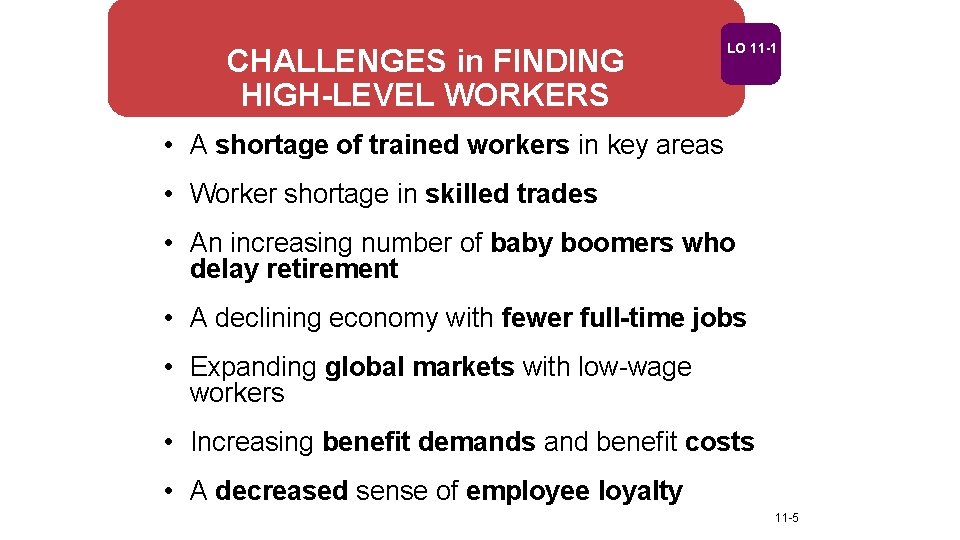 CHALLENGES in FINDING HIGH-LEVEL WORKERS

LO 11-1

• A shortage of trained workers in key areas

• Worker shortage in skilled trades

• An increasing number of baby boomers who delay retirement

• A declining economy with fewer full-time jobs

• Expanding global markets with low-wage workers

• Increasing benefit demands and benefit costs

• A decreased sense of employee loyalty

11-5